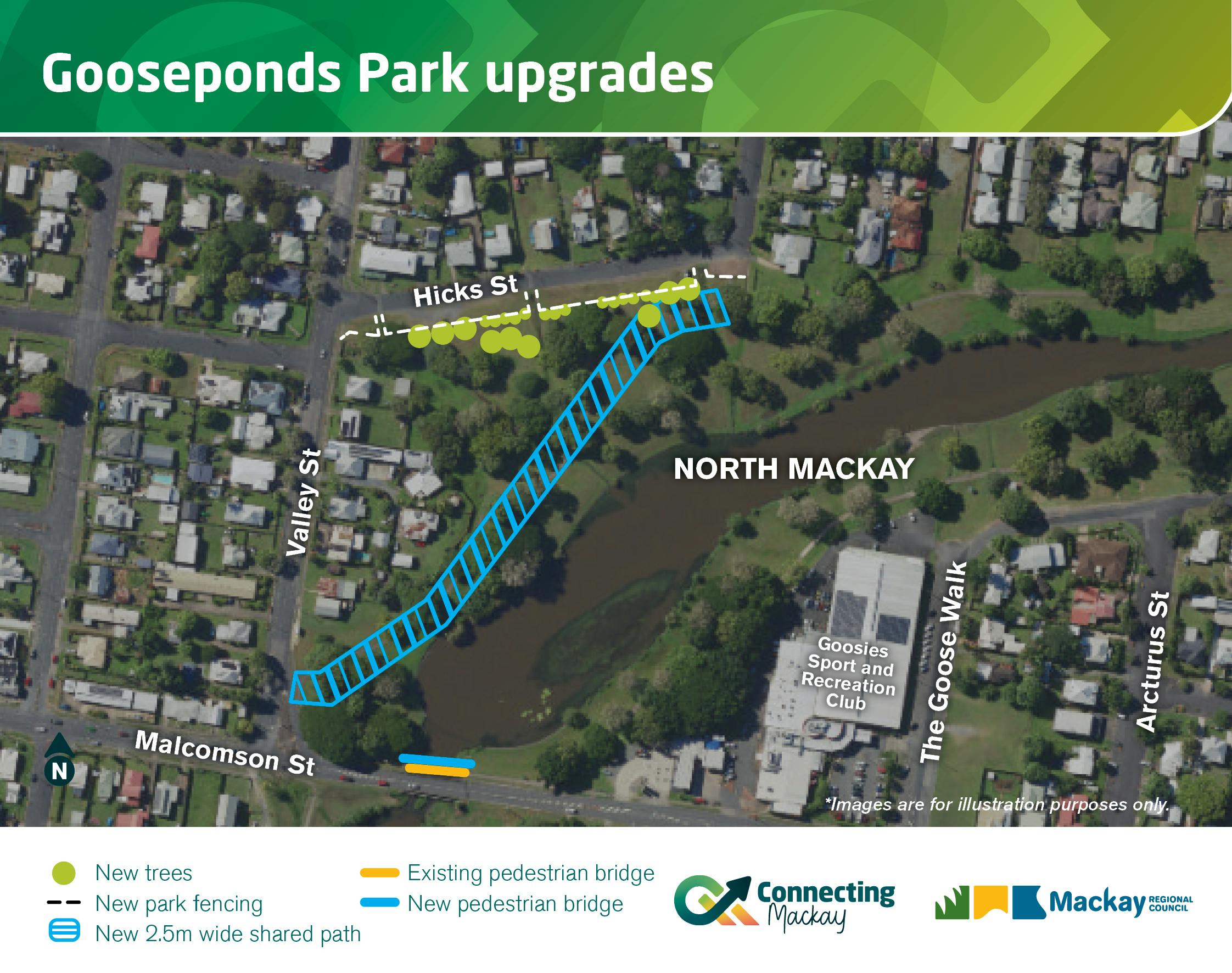 Gooseponds Park upgrades

Hicks St

Valley St

NORTH MACKAY

Goosies Sport and Recreation Club

The Goose Walk

Arcturus St

Malcomson St

N

*Images are for illustration purposes only.

New trees
New park fencing
New 2.5m wide shared path

Existing pedestrian bridge
New pedestrian bridge

Connecting Mackay

Mackay REGIONAL COUNCIL